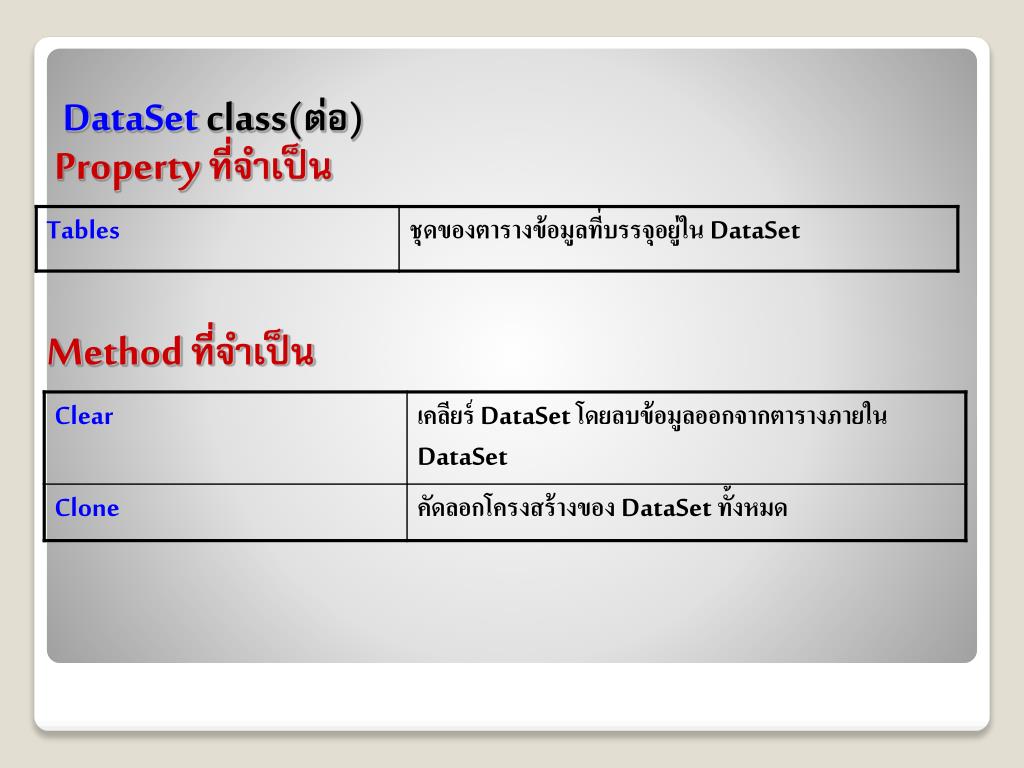 DataSet class(ต่อ)
Property ที่จำเป็น

| Tables | ชุดของตารางข้อมูลที่บรรจุอยู่ใน DataSet |
|---|---|

Method ที่จำเป็น

| Clear | เคลียร์ DataSet โดยลบข้อมูลออกจากตารางภายใน DataSet |
|---|---|
| Clone | คัดลอกโครงสร้างของ DataSet ทั้งหมด |